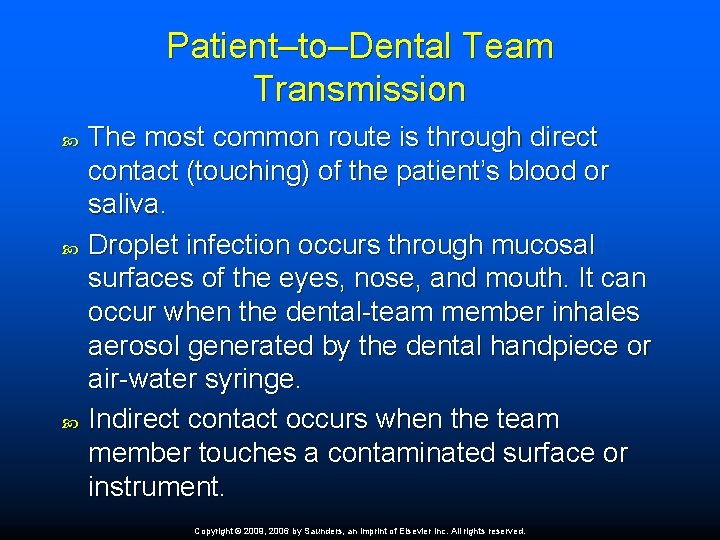 Patient–to–Dental Team Transmission

The most common route is through direct contact (touching) of the patient's blood or saliva.

Droplet infection occurs through mucosal surfaces of the eyes, nose, and mouth. It can occur when the dental-team member inhales aerosol generated by the dental handpiece or air-water syringe.

Indirect contact occurs when the team member touches a contaminated surface or instrument.

Copyright © 2009, 2006 by Saunders, an imprint of Elsevier Inc. All rights reserved.